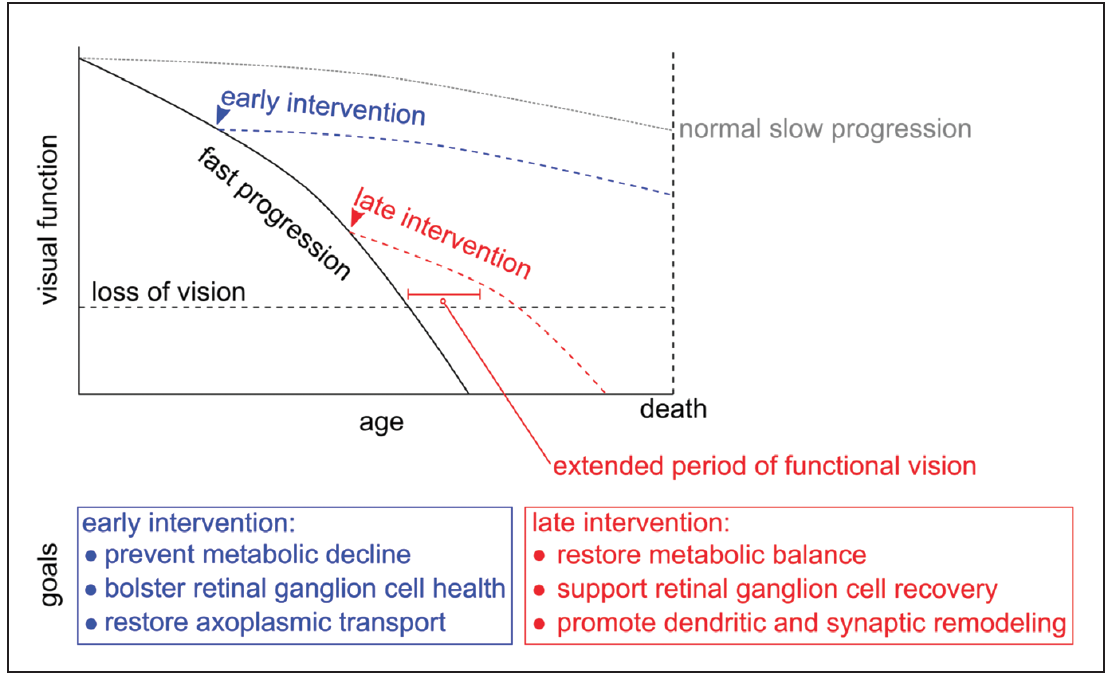 visual function

early intervention

normal slow progression

fast progression

late intervention

loss of vision

age

death

extended period of functional vision

goals

early intervention:
• prevent metabolic decline
• bolster retinal ganglion cell health
• restore axoplasmic transport

late intervention:
• restore metabolic balance
• support retinal ganglion cell recovery
• promote dendritic and synaptic remodeling